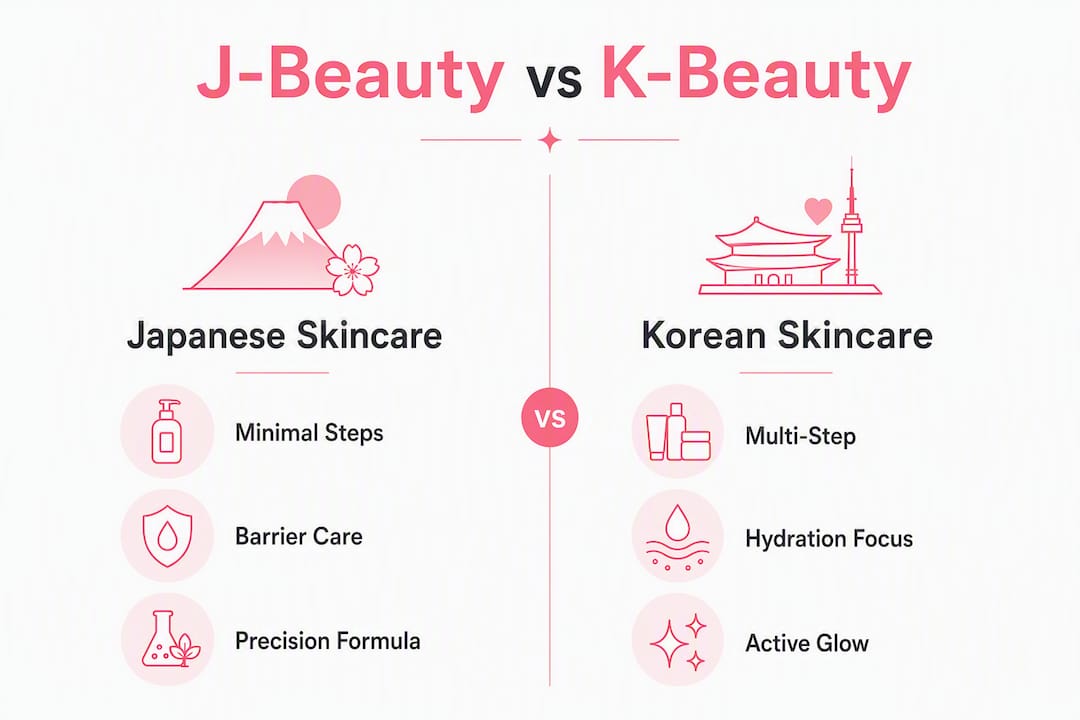 J-Beauty vs K-Beauty

Japanese Skincare

Minimal Steps

Barrier Care

Precision Formula

VS

Korean Skincare

Multi-Step

Hydration Focus

Active Glow